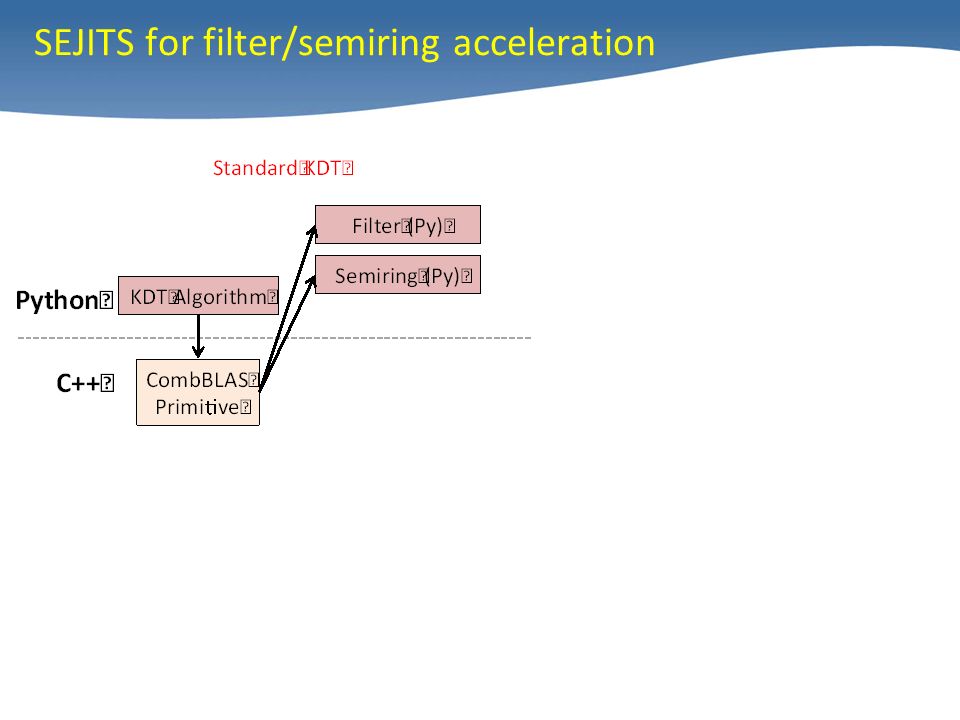 SEJITS for filter/semiring acceleration

Standard KDT

Filter (Py)

Semiring (Py)

Python

KDT Algorithm

C++

CombBLAS Primitive